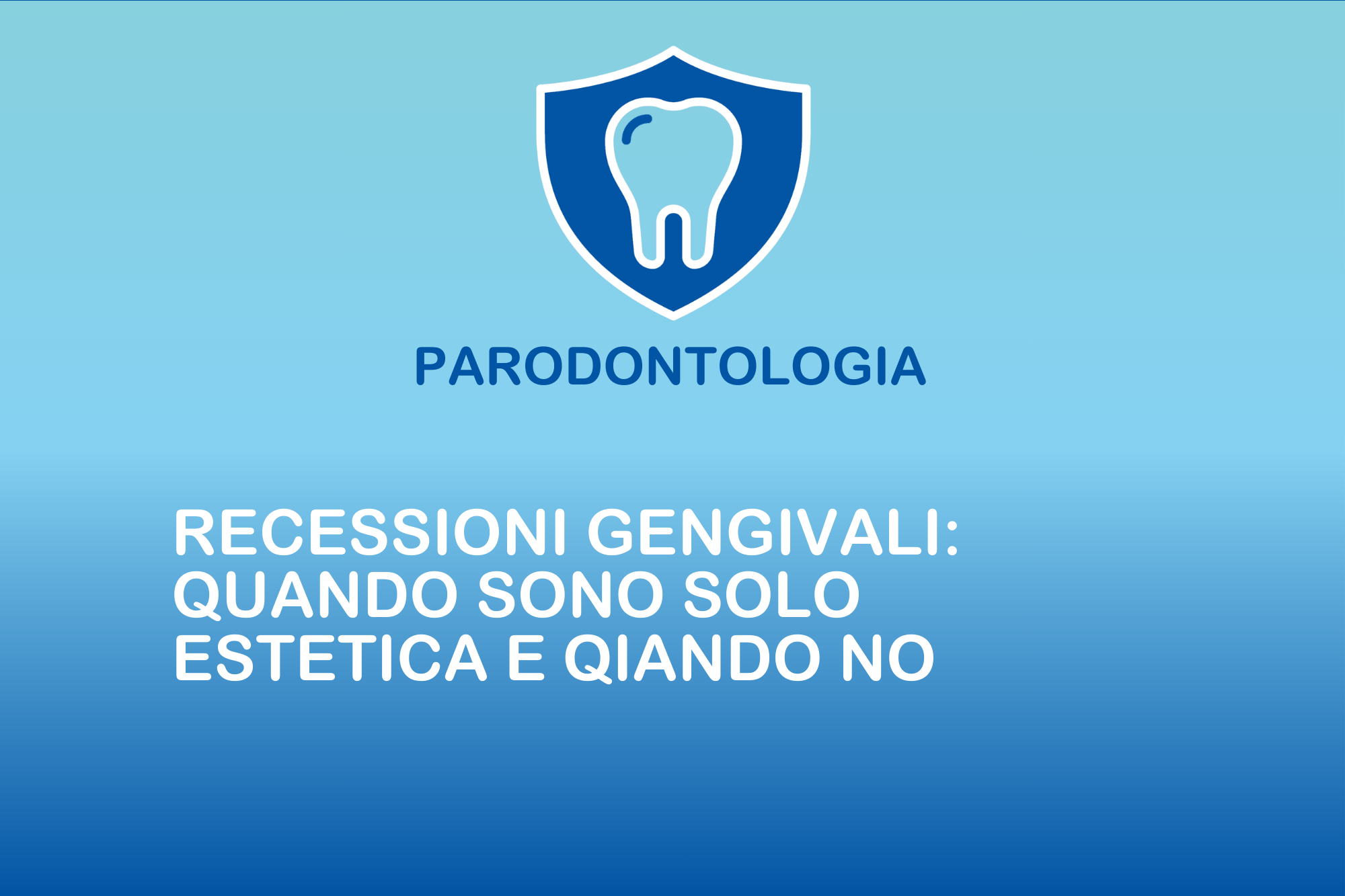 PARODONTOLOGIA

RECESSIONI GENGIVALI: QUANDO SONO SOLO ESTETICA E QIANDO NO